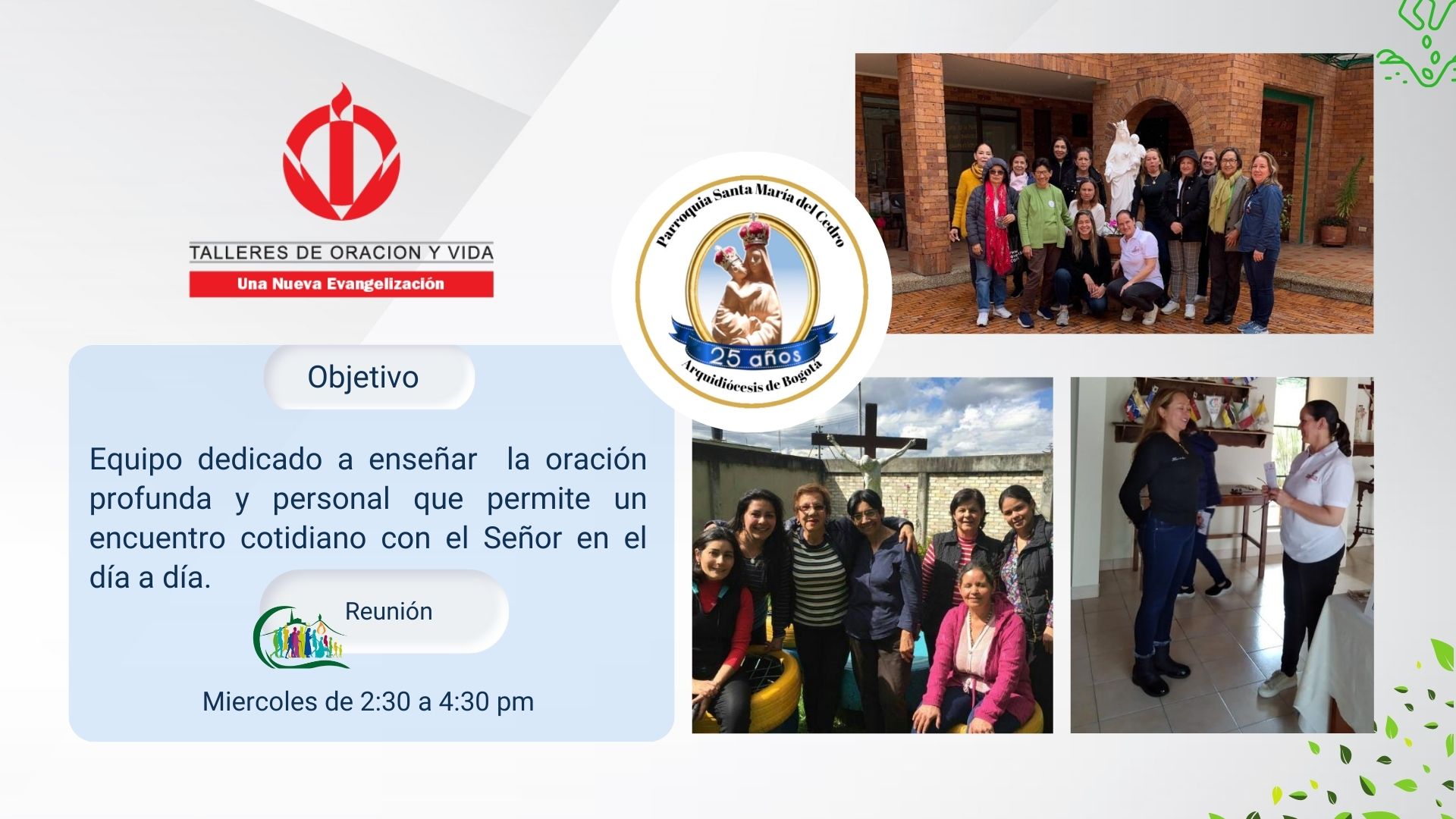 TALLERES DE ORACION Y VIDA
Una Nueva Evangelización

Parroquia Santa María del Cedro
25 años
Arquidiócesis de Bogotá

Objetivo

Equipo dedicado a enseñar la oración profunda y personal que permite un encuentro cotidiano con el Señor en el día a día.

Reunión

Miercoles de 2:30 a 4:30 pm